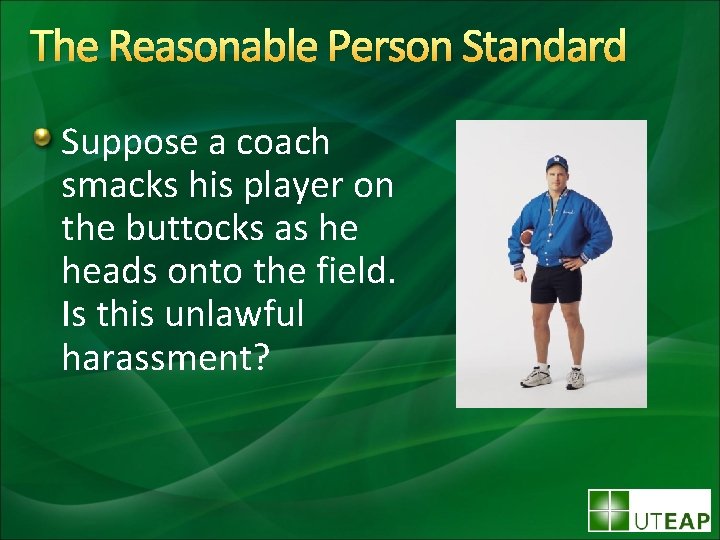 The Reasonable Person Standard

Suppose a coach smacks his player on the buttocks as he heads onto the field. Is this unlawful harassment?

UTEAP